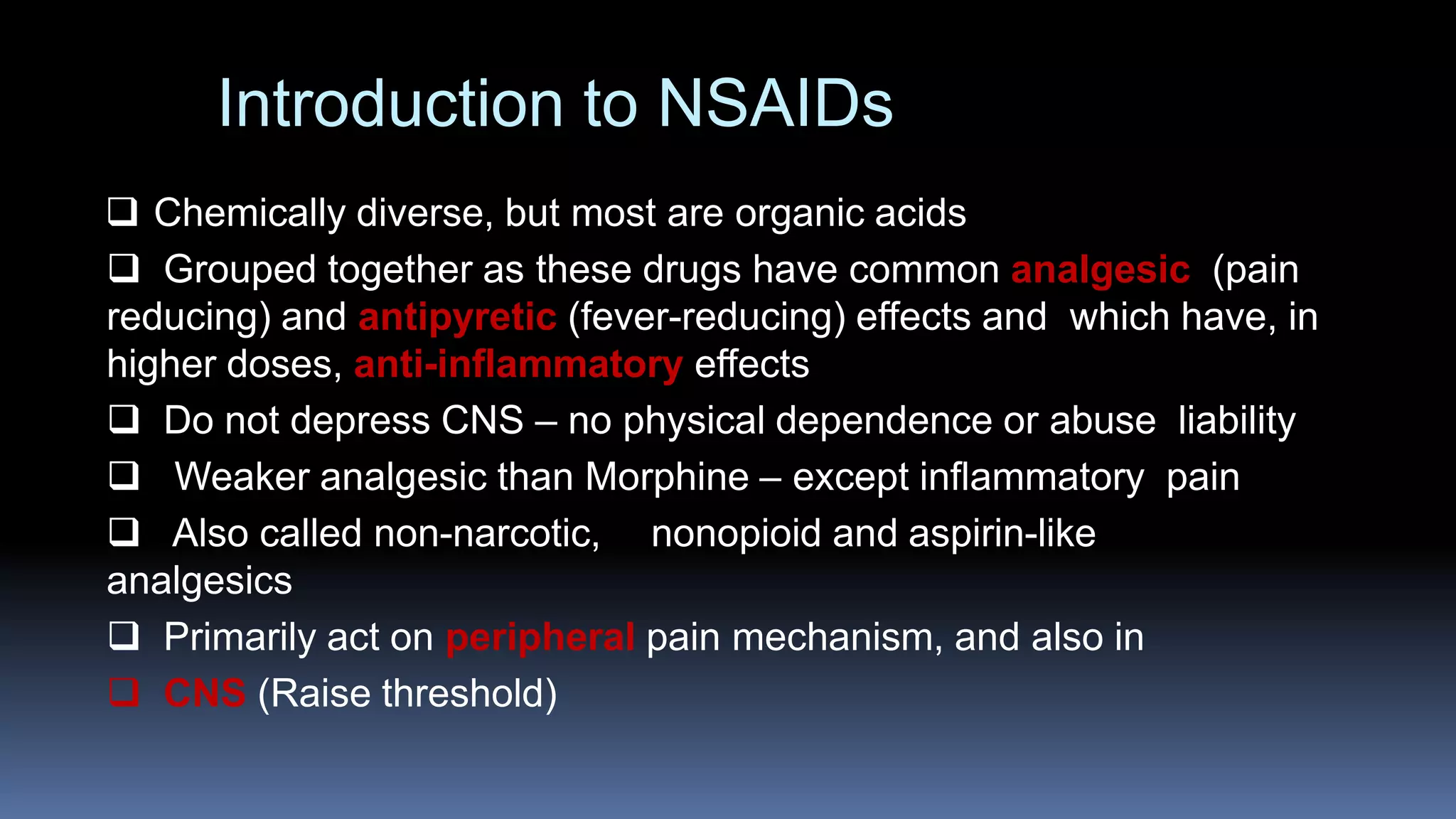 Introduction to NSAIDs

❑ Chemically diverse, but most are organic acids

❑ Grouped together as these drugs have common analgesic (pain reducing) and antipyretic (fever-reducing) effects and which have, in higher doses, anti-inflammatory effects

❑ Do not depress CNS – no physical dependence or abuse liability

❑ Weaker analgesic than Morphine – except inflammatory pain

❑ Also called non-narcotic, nonopioid and aspirin-like analgesics

❑ Primarily act on peripheral pain mechanism, and also in

❑ CNS (Raise threshold)